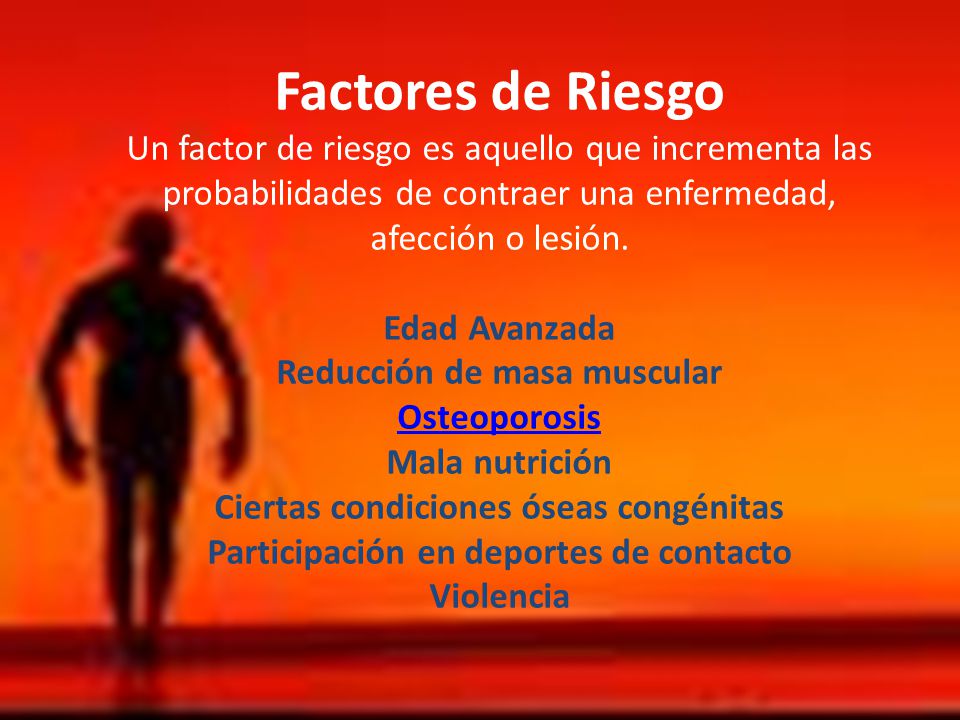 Factores de Riesgo

Un factor de riesgo es aquello que incrementa las probabilidades de contraer una enfermedad, afección o lesión.

Edad Avanzada
Reducción de masa muscular
Osteoporosis
Mala nutrición
Ciertas condiciones óseas congénitas
Participación en deportes de contacto
Violencia